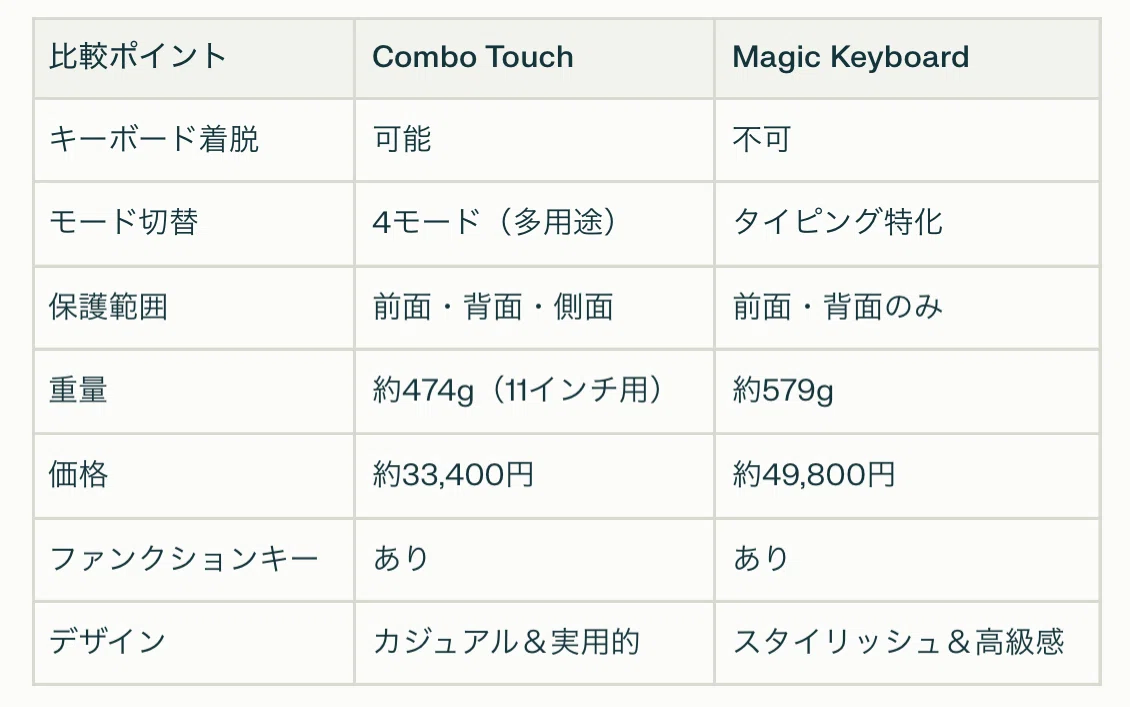 | 比較ポイント | Combo Touch | Magic Keyboard |
|---|---|---|
| キーボード着脱 | 可能 | 不可 |
| モード切替 | 4モード（多用途） | タイピング特化 |
| 保護範囲 | 前面・背面・側面 | 前面・背面のみ |
| 重量 | 約474g（11インチ用） | 約579g |
| 価格 | 約33,400円 | 約49,800円 |
| ファンクションキー | あり | あり |
| デザイン | カジュアル＆実用的 | スタイリッシュ＆高級感 |